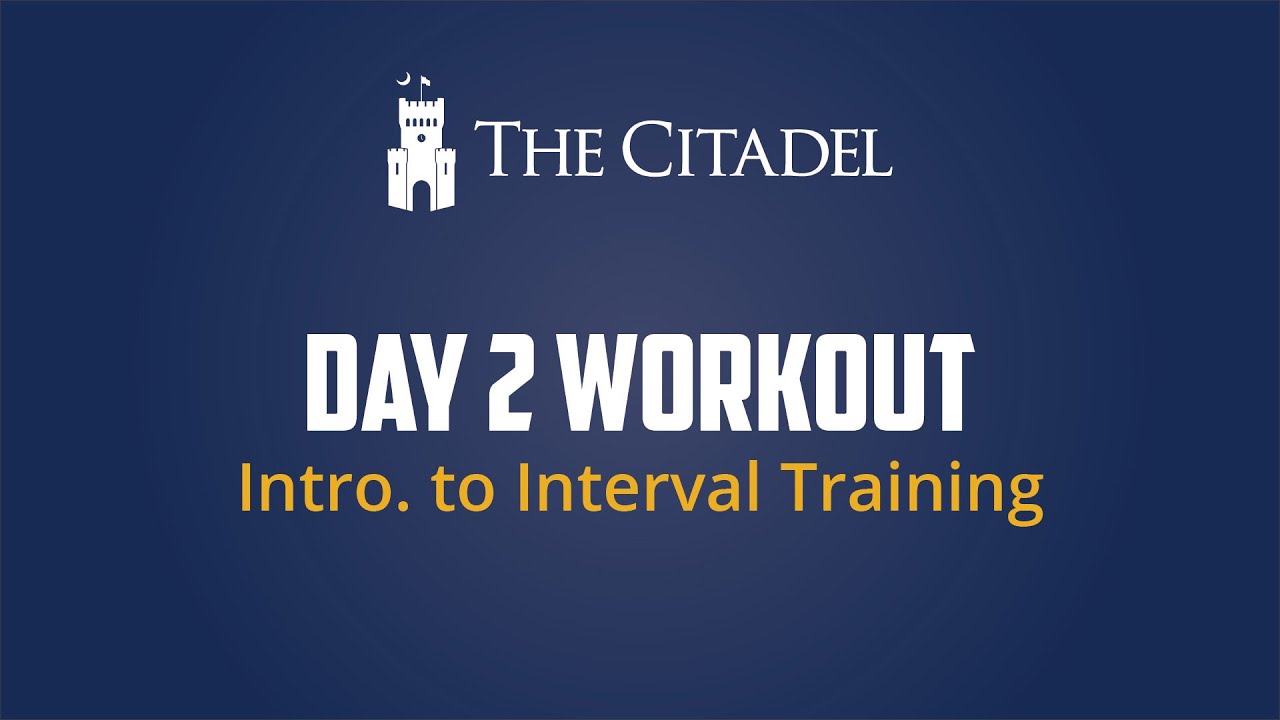 THE CITADEL

DAY 2 WORKOUT

Intro. to Interval Training